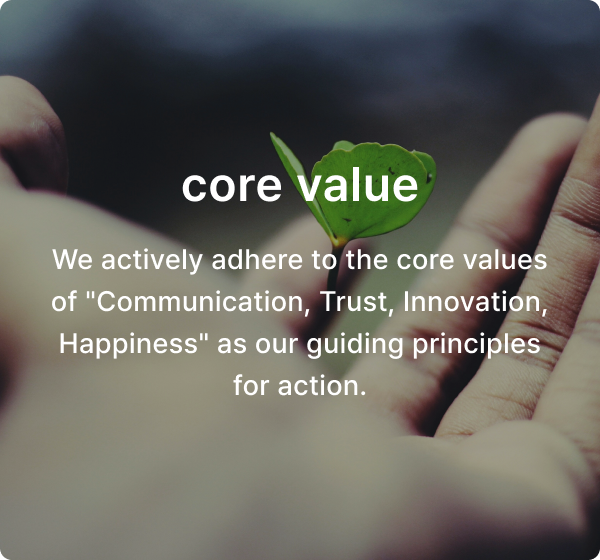 core value

We actively adhere to the core values of "Communication, Trust, Innovation, Happiness" as our guiding principles for action.